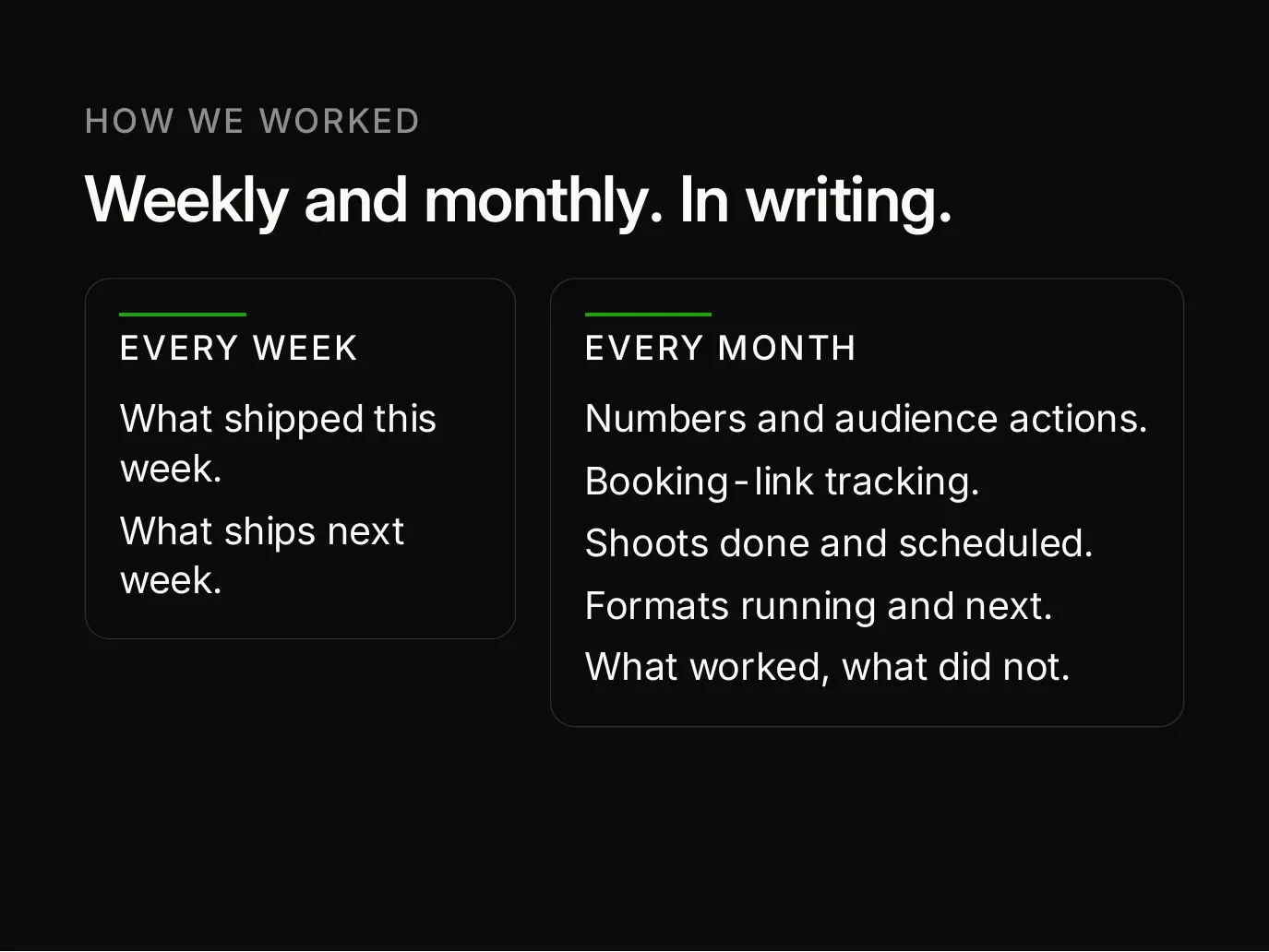 HOW WE WORKED

Weekly and monthly. In writing.

EVERY WEEK

What shipped this week.

What ships next week.

EVERY MONTH

Numbers and audience actions.

Booking-link tracking.

Shoots done and scheduled.

Formats running and next.

What worked, what did not.